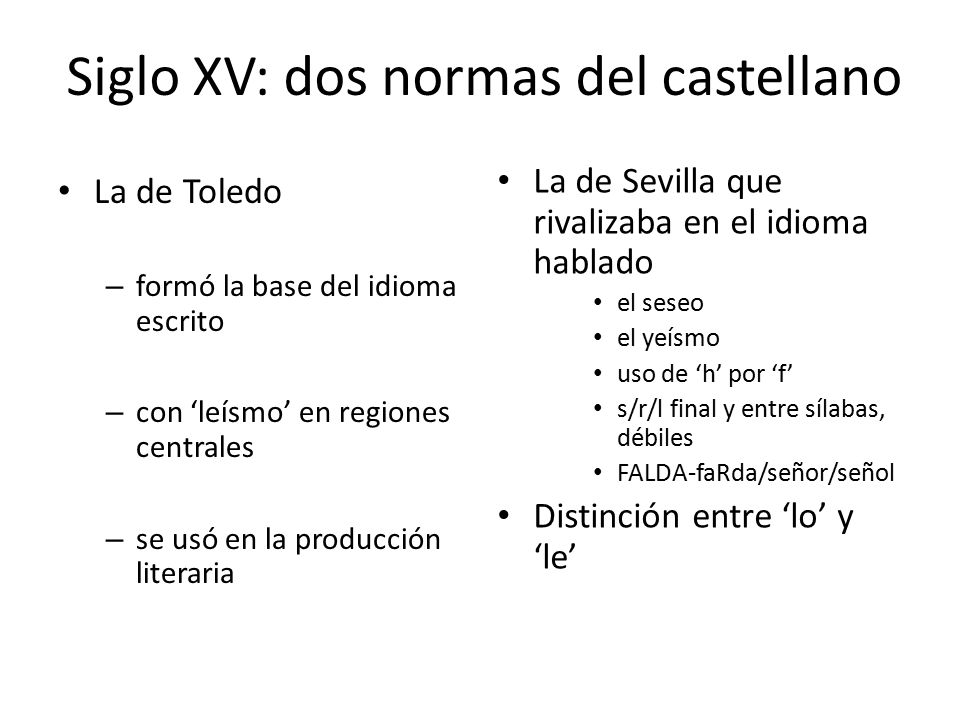 Siglo XV: dos normas del castellano

• La de Toledo

– formó la base del idioma escrito

– con ‘leísmo’ en regiones centrales

– se usó en la producción literaria

• La de Sevilla que rivalizaba en el idioma hablado

• el seseo
• el yeísmo
• uso de ‘h’ por ‘f’
• s/r/l final y entre sílabas, débiles
• FALDA-faRda/señor/señol

• Distinción entre ‘lo’ y ‘le’